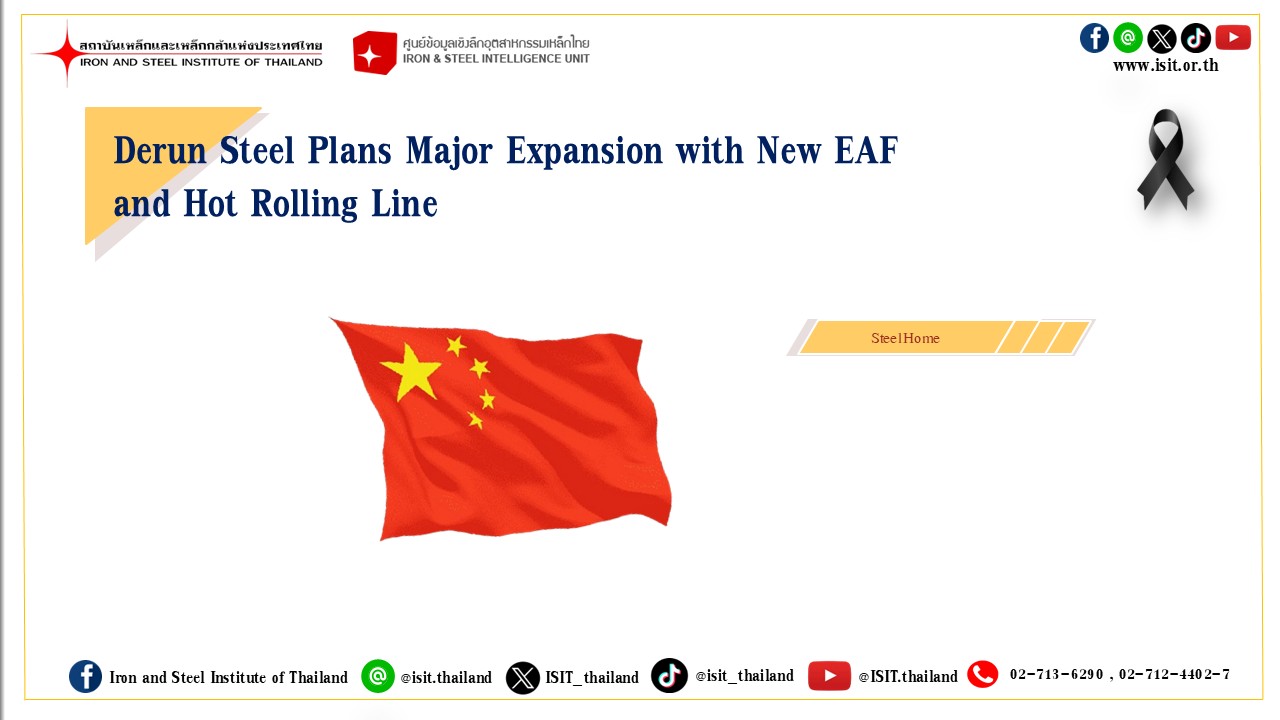 สถาบันเหล็กและเหล็กกล้าแห่งประเทศไทย
IRON AND STEEL INSTITUTE OF THAILAND

ศูนย์ข้อมูลเชิงลึกอุตสาหกรรมเหล็กไทย
IRON & STEEL INTELLIGENCE UNIT

www.isit.or.th

Derun Steel Plans Major Expansion with New EAF and Hot Rolling Line

SteelHome

Iron and Steel Institute of Thailand @isit.thailand ISIT_thailand @isit_thailand @ISIT.thailand 02-713-6290 , 02-712-4402-7